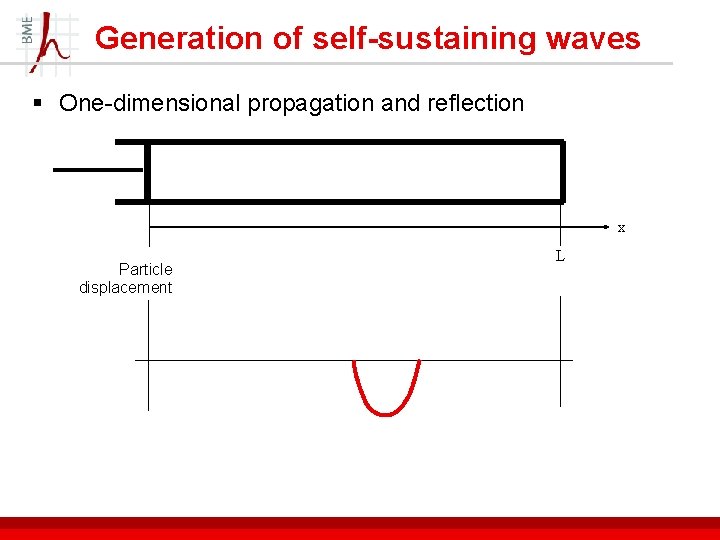 BME

Generation of self-sustaining waves

▪ One-dimensional propagation and reflection

x

L

Particle displacement